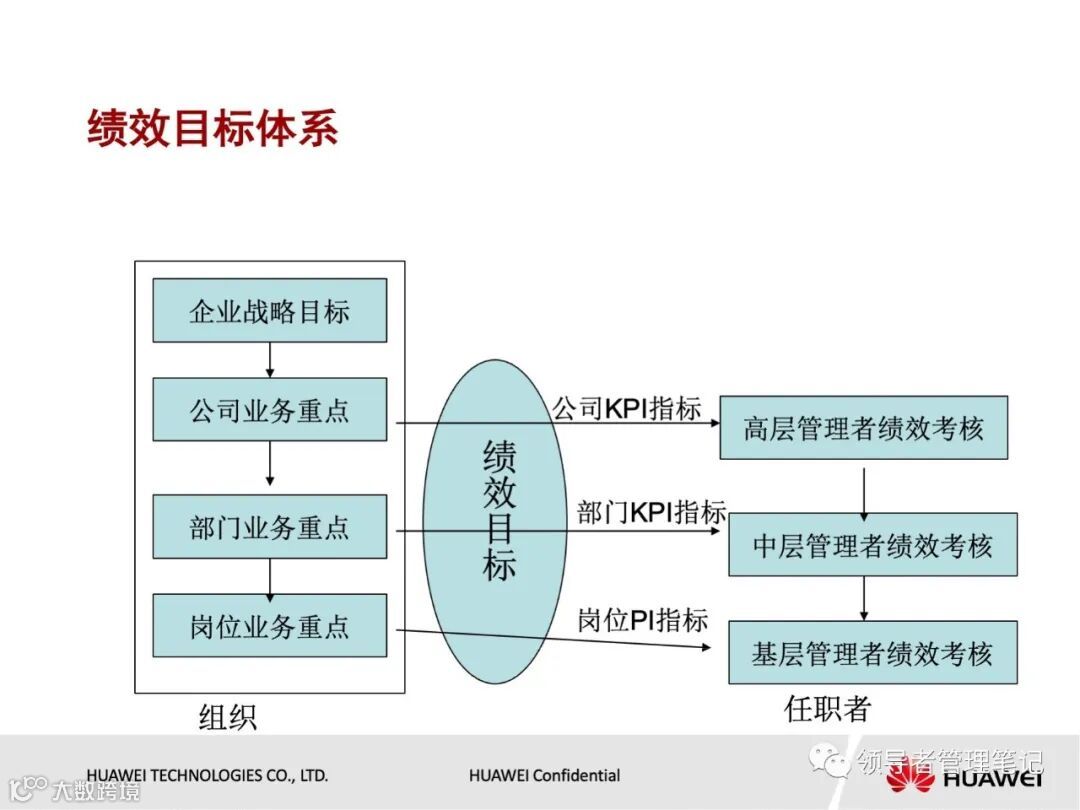 绩效目标体系

企业战略目标

公司业务重点

部门业务重点

岗位业务重点

组织

绩效目标

公司KPI指标

部门KPI指标

岗位PI指标

高层管理者绩效考核

中层管理者绩效考核

基层管理者绩效考核

任职者

HUAWEI TECHNOLOGIES CO., LTD.

HUAWEI Confidential

领导者管理笔记

HUAWEI

大数跨境